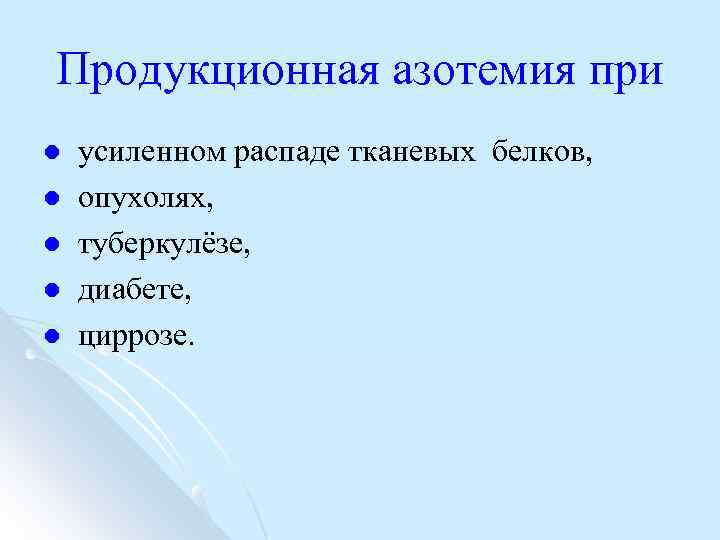 Продукционная азотемия при

- усиленном распаде тканевых белков,
- опухолях,
- туберкулёзе,
- диабете,
- циррозе.